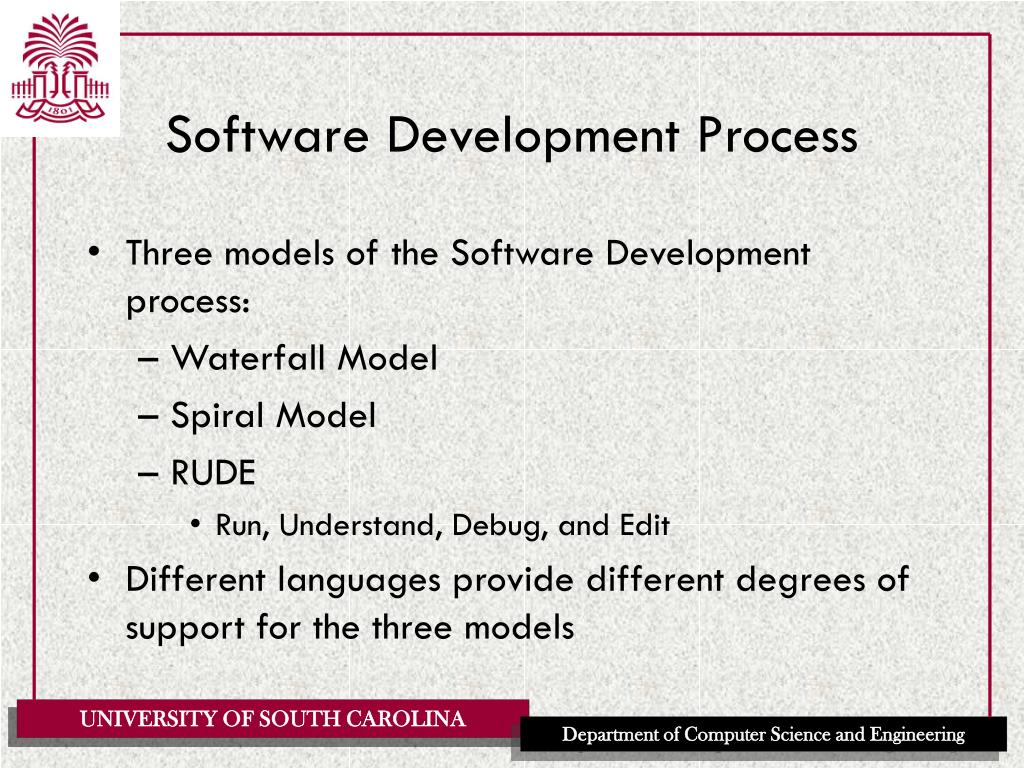 1801

Software Development Process

• Three models of the Software Development process:
– Waterfall Model
– Spiral Model
– RUDE
• Run, Understand, Debug, and Edit
• Different languages provide different degrees of support for the three models

UNIVERSITY OF SOUTH CAROLINA

Department of Computer Science and Engineering